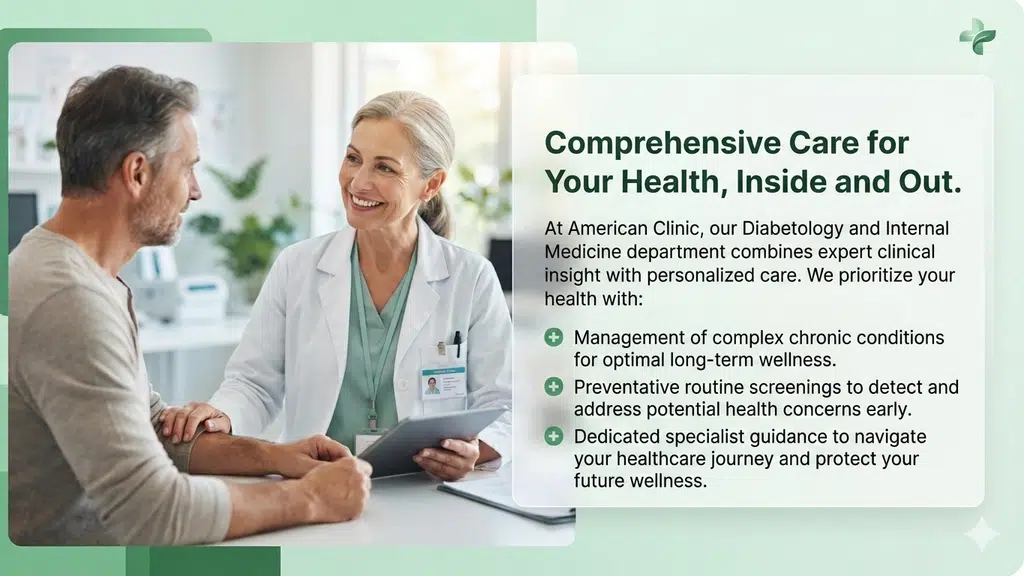 Comprehensive Care for Your Health, Inside and Out.

At American Clinic, our Diabetology and Internal Medicine department combines expert clinical insight with personalized care. We prioritize your health with:

Management of complex chronic conditions for optimal long-term wellness.

Preventative routine screenings to detect and address potential health concerns early.

Dedicated specialist guidance to navigate your healthcare journey and protect your future wellness.